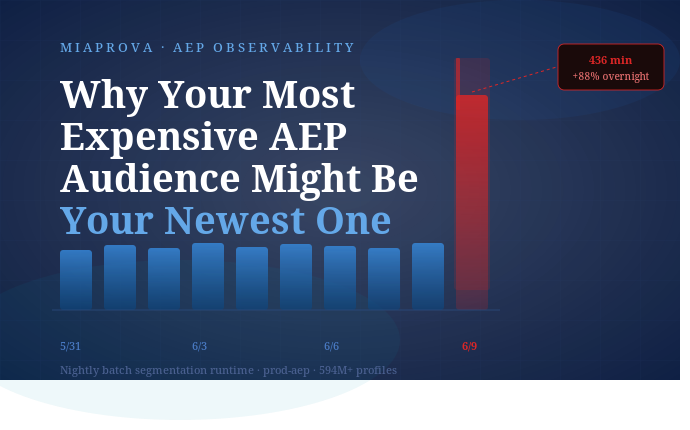 MIAPROVA · AEP OBSERVABILITY

Why Your Most Expensive AEP Audience Might Be Your Newest One

436 min
+88% overnight

5/31
6/3
6/6
6/9

Nightly batch segmentation runtime · prod-aep · 594M+ profiles